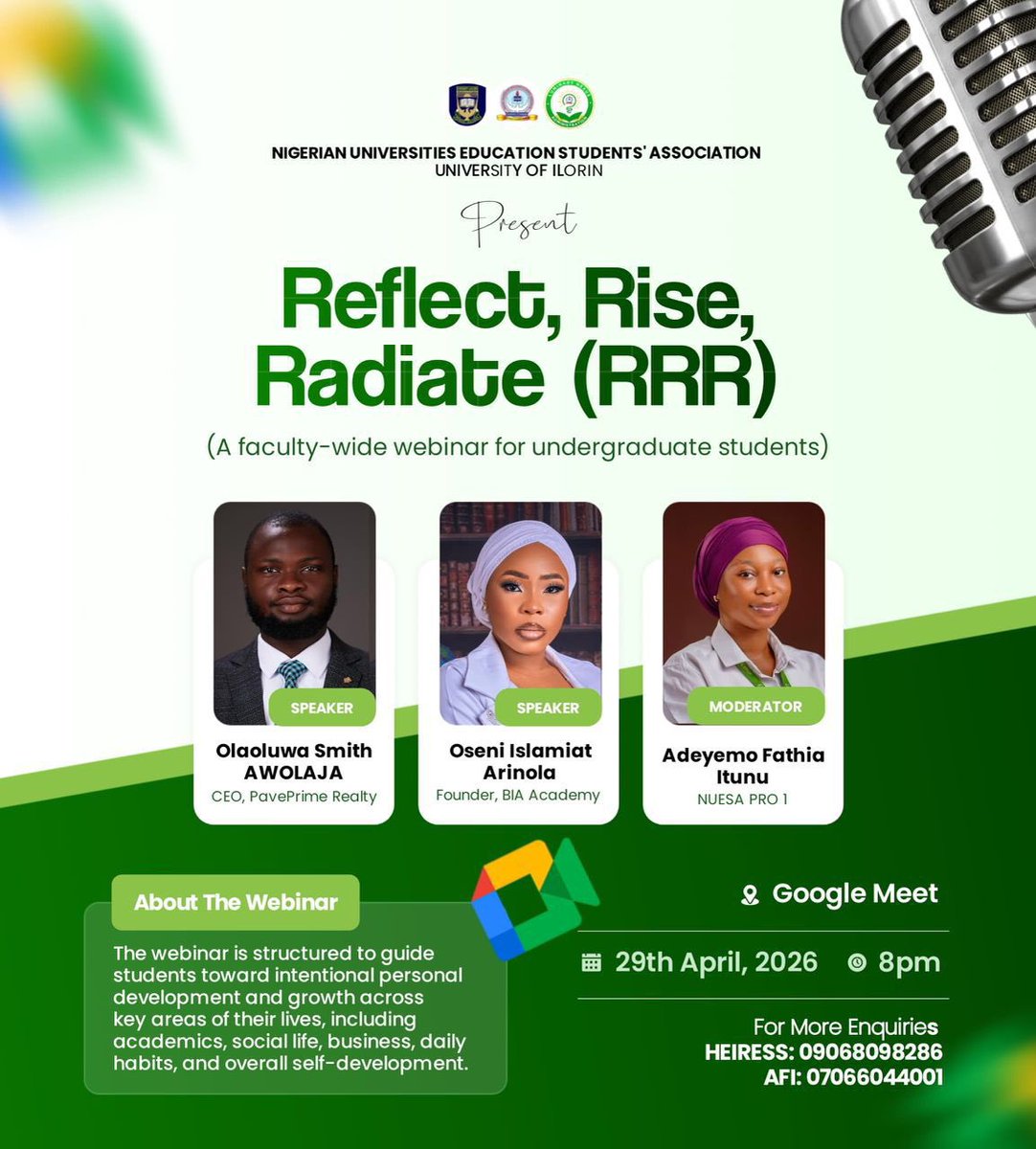 NIGERIAN UNIVERSITIES EDUCATION STUDENTS' ASSOCIATION
UNIVERSITY OF ILORIN

Present

Reflect, Rise, Radiate (RRR)

(A faculty-wide webinar for undergraduate students)

SPEAKER
Olaoluwa Smith AWOLAJA
CEO, PavePrime Realty

SPEAKER
Oseni Islamiat Arinola
Founder, BIA Academy

MODERATOR
Adeyemo Fathia Itunu
NUESA PRO 1

About The Webinar

The webinar is structured to guide students toward intentional personal development and growth across key areas of their lives, including academics, social life, business, daily habits, and overall self-development.

Google Meet

29th April, 2026 8pm

For More Enquiries
HEIRESS: 09068098286
AFI: 07066044001